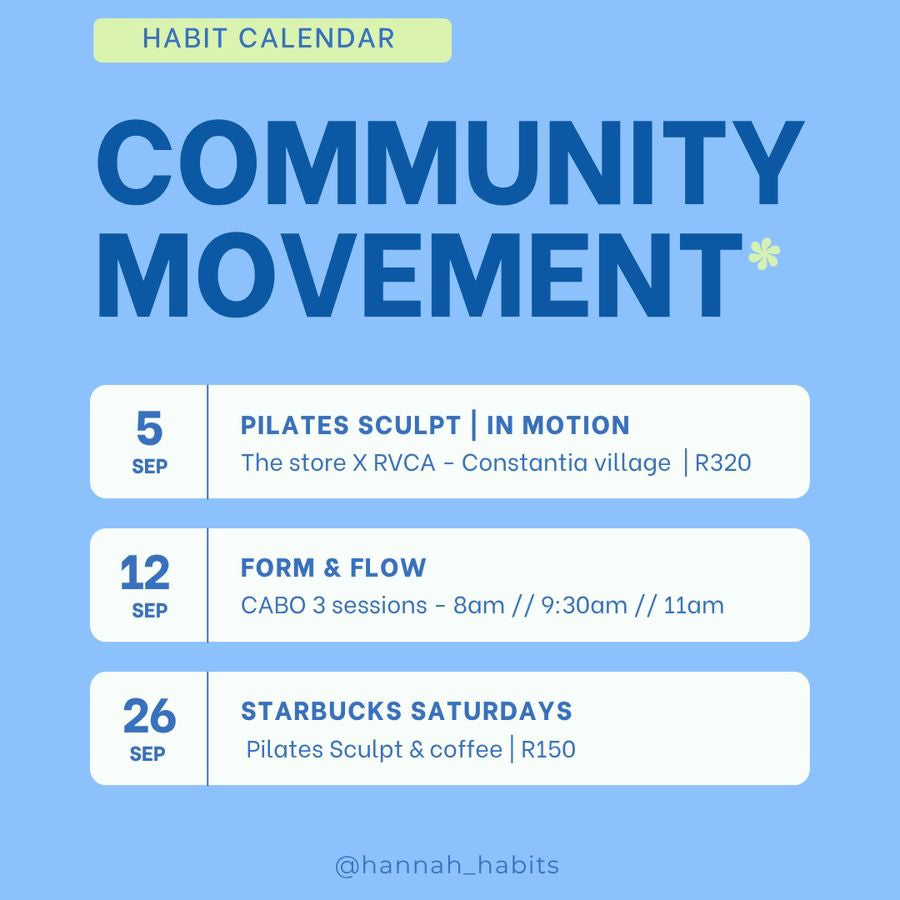 HABIT CALENDAR

COMMUNITY MOVEMENT*

5
SEP

PILATES SCULPT | IN MOTION
The store X RVCA - Constantia village | R320

12
SEP

FORM & FLOW
CABO 3 sessions - 8am // 9:30am // 11am

26
SEP

STARBUCKS SATURDAYS
Pilates Sculpt & coffee | R150

@hannah_habits